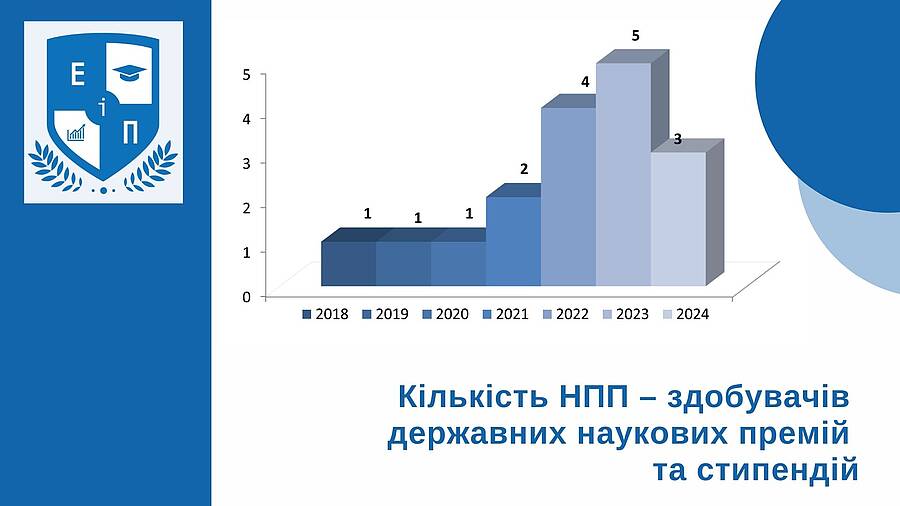 Е
і
П

5
4
3
2
1
0

1 1 1 2 4 5 3

2018 2019 2020 2021 2022 2023 2024

Кількість НПП – здобувачів державних наукових премій та стипендій